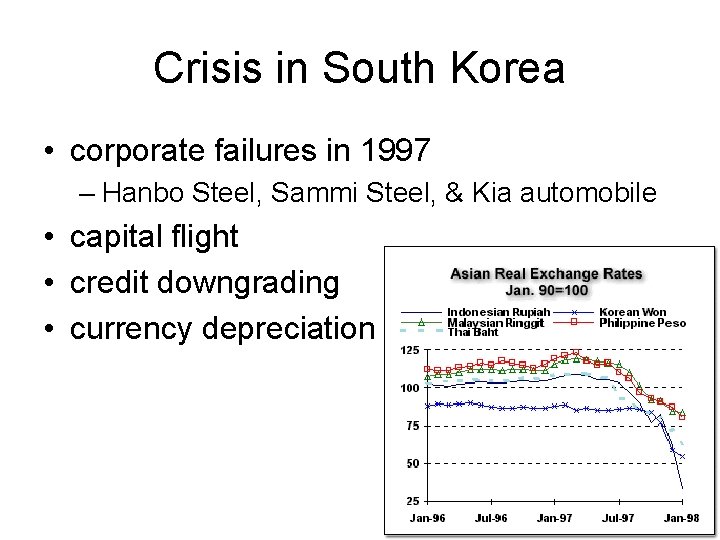 Crisis in South Korea

• corporate failures in 1997

– Hanbo Steel, Sammi Steel, & Kia automobile

• capital flight

• credit downgrading

• currency depreciation

Asian Real Exchange Rates
Jan. 90=100

Indonesian Rupiah
Korean Won
Malaysian Ringgit
Philippine Peso
Thai Baht

125
100
75
50
25

Jan-96
Jul-96
Jan-97
Jul-97
Jan-98